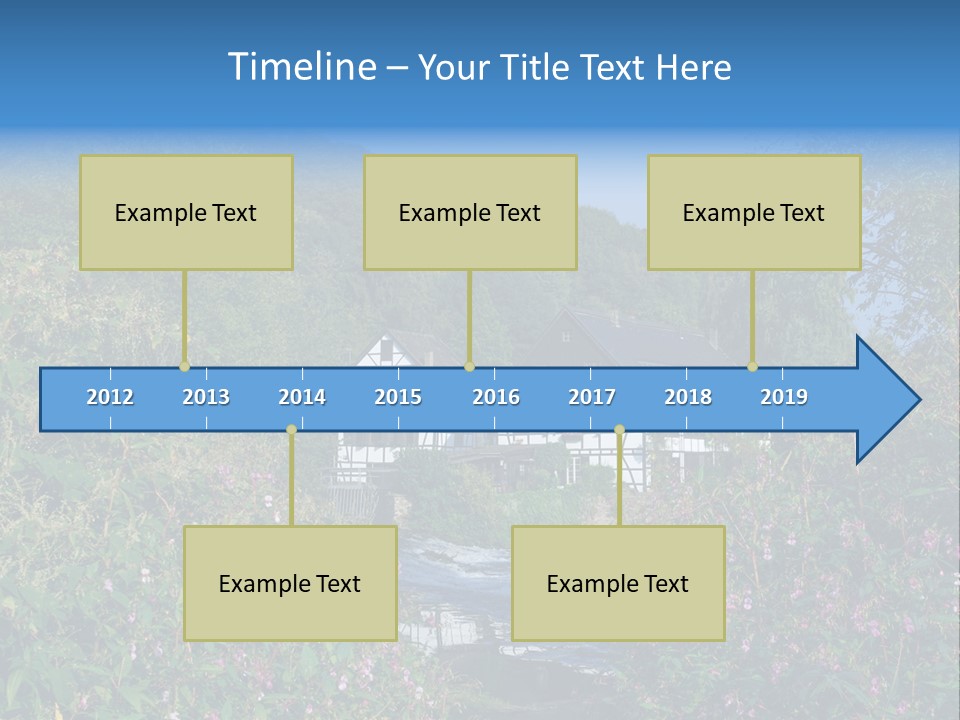 Timeline – Your Title Text Here

Example Text

Example Text

Example Text

2012 2013 2014 2015 2016 2017 2018 2019

Example Text

Example Text